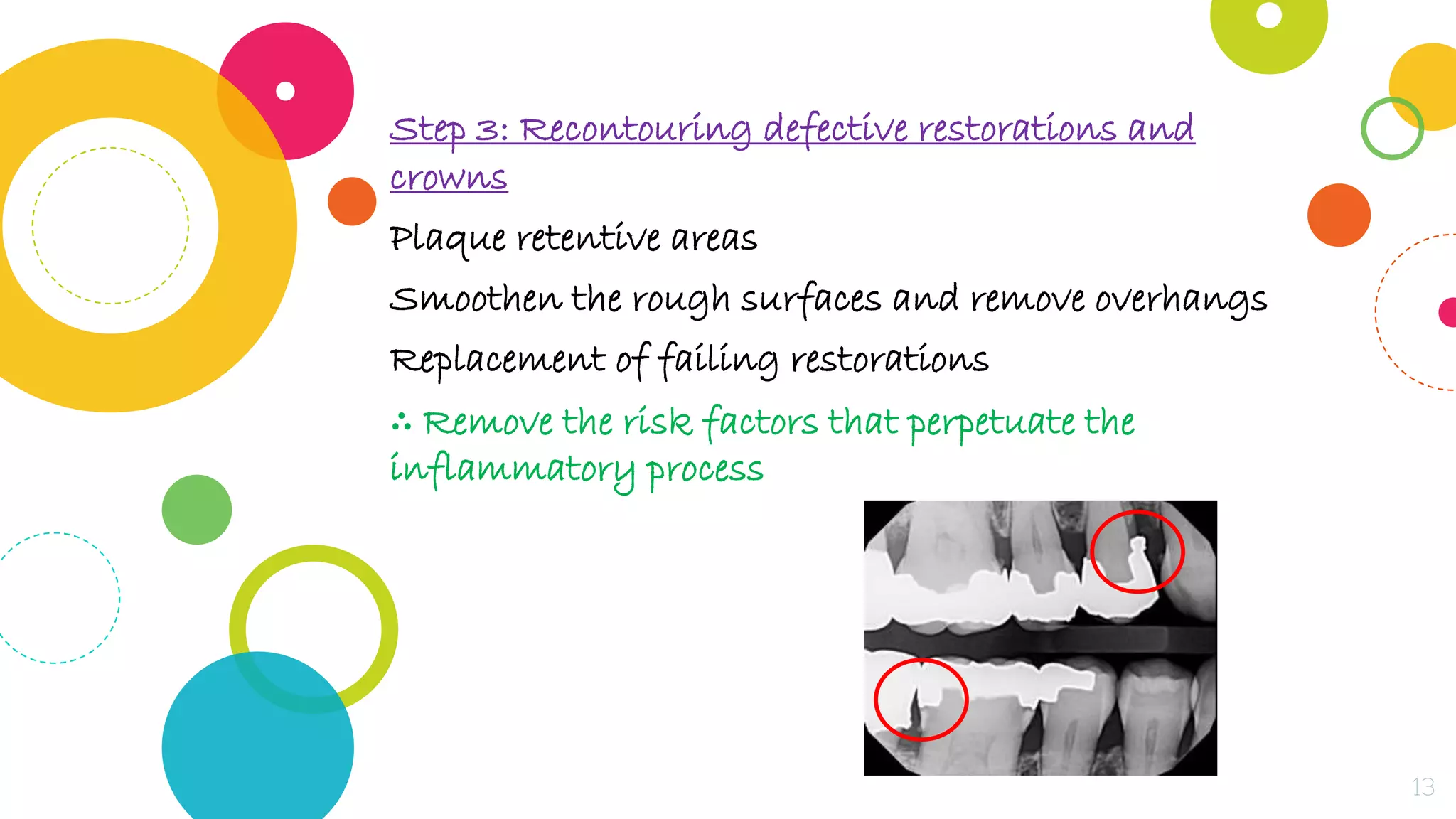 Step 3: Recontouring defective restorations and crowns

Plaque retentive areas

Smoothen the rough surfaces and remove overhangs

Replacement of failing restorations

∴ Remove the risk factors that perpetuate the inflammatory process

13